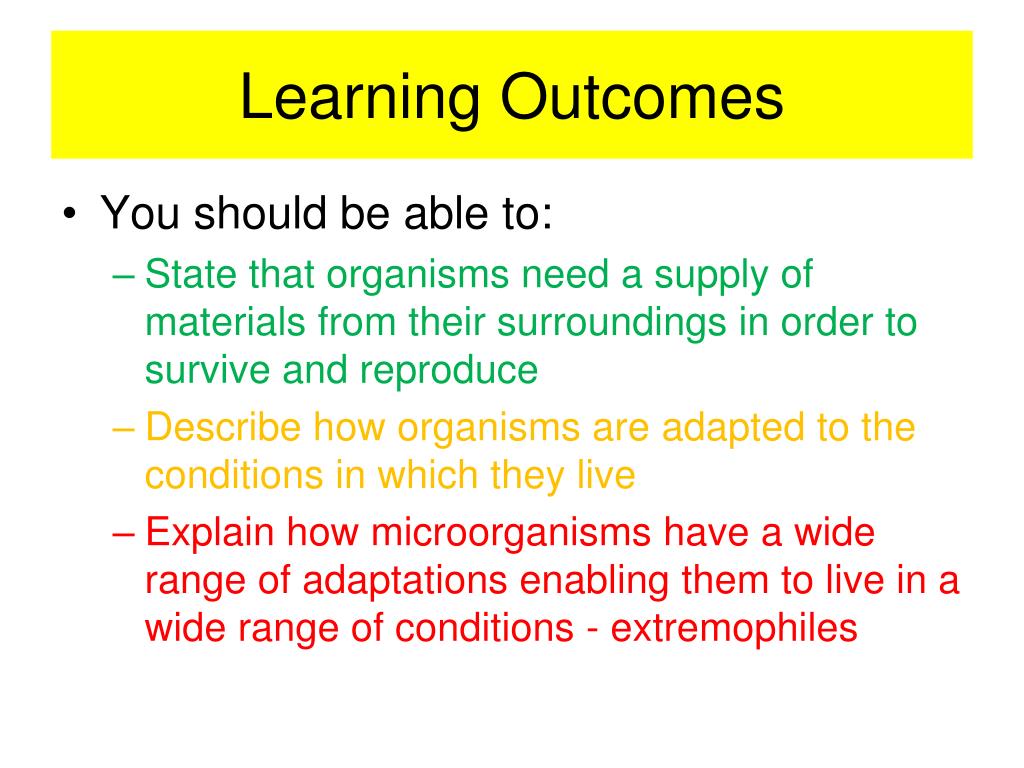 Learning Outcomes

• You should be able to:
– State that organisms need a supply of materials from their surroundings in order to survive and reproduce
– Describe how organisms are adapted to the conditions in which they live
– Explain how microorganisms have a wide range of adaptations enabling them to live in a wide range of conditions - extremophiles